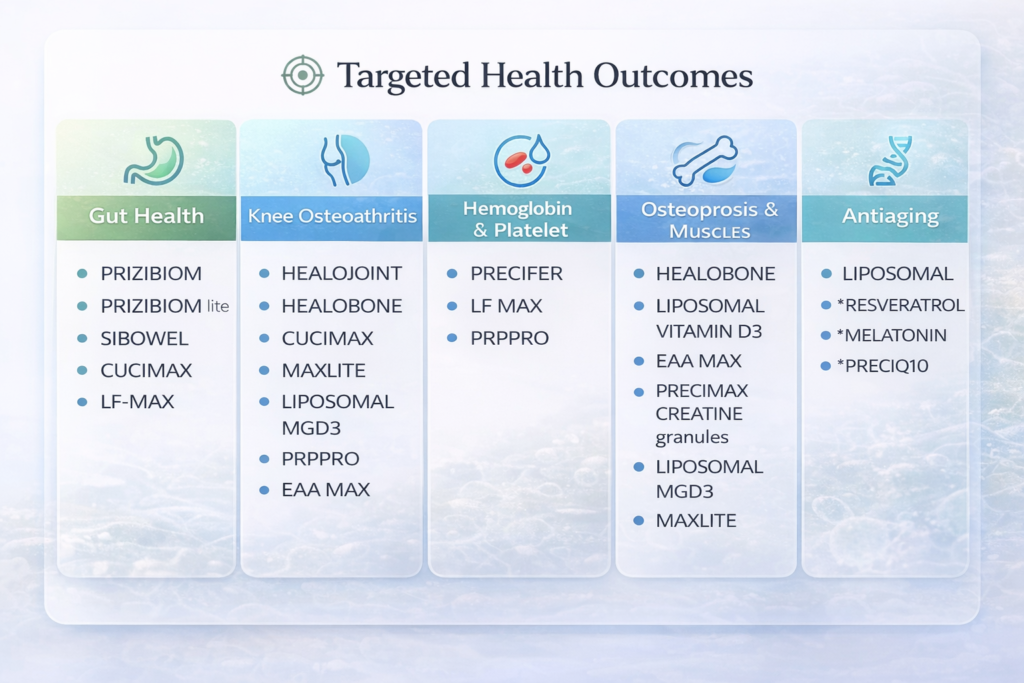 Targeted Health Outcomes

Gut Health
- PRIZIBIOM
- PRIZIBIOM lite
- SIBOWEL
- CUCIMAX
- LF-MAX

Knee Osteoathritis
- HEALOJOINT
- HEALOBONE
- CUCIMAX
- MAXLITE
- LIPOSOMAL MGD3
- PRPPRO
- EAA MAX

Hemoglobin & Platelet
- PRECIFER
- LF MAX
- PRPPRO

Osteoprosis & Muscles
- HEALOBONE
- LIPOSOMAL VITAMIN D3
- EAA MAX
- PRECIMAX CREATINE granules
- LIPOSOMAL MGD3
- MAXLITE

Antiaging
- LIPOSOMAL
- *RESVERATROL
- *MELATONIN
- *PRECIQ10